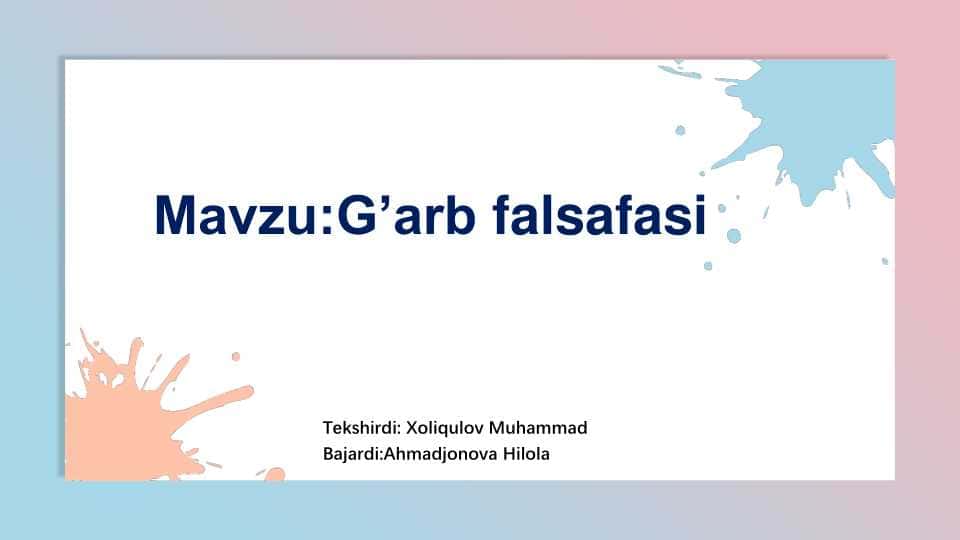 Mavzu:G’arb falsafasi

Tekshirdi: Xoliqulov Muhammad
Bajardi:Ahmadjonova Hilola